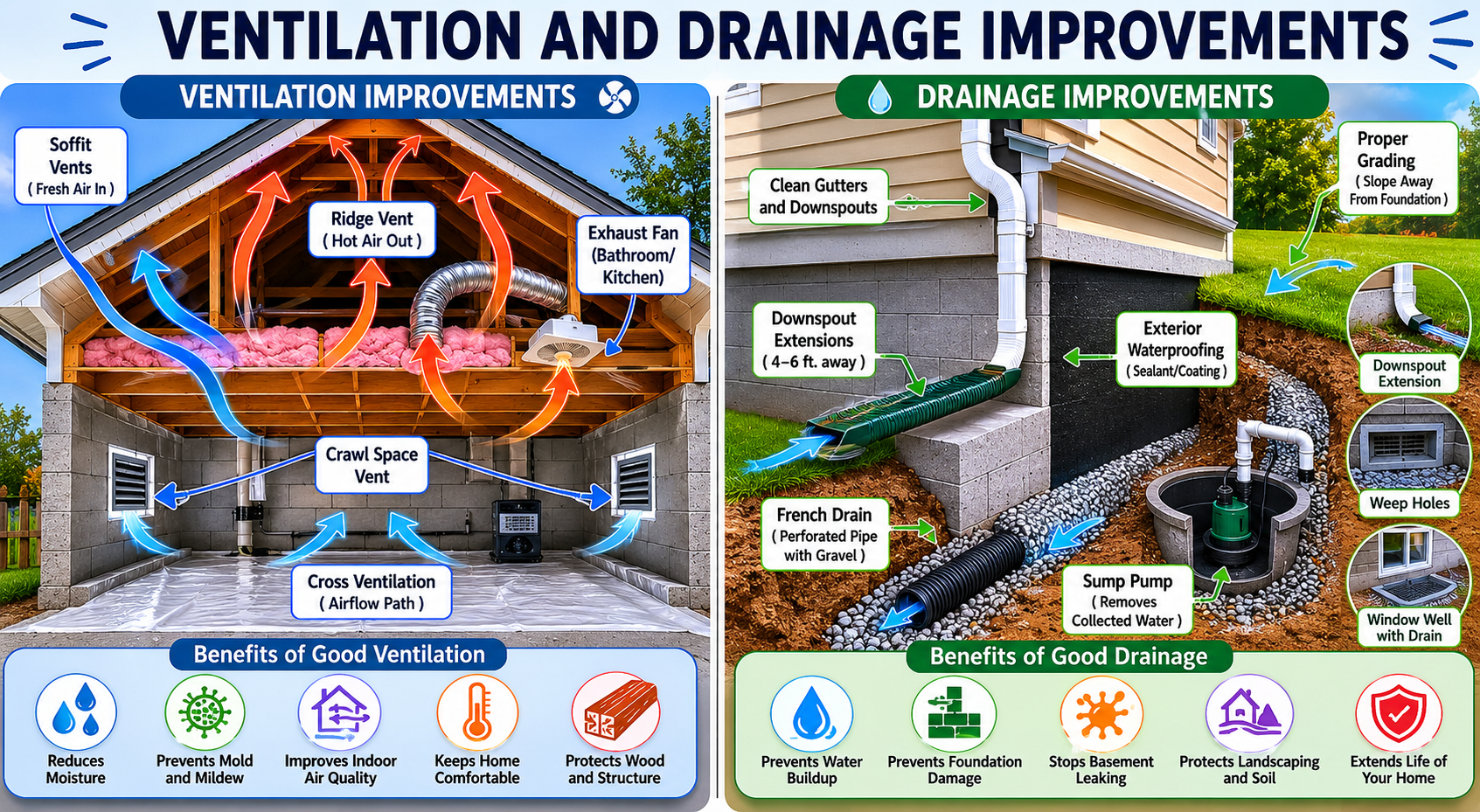 VENTILATION AND DRAINAGE IMPROVEMENTS

VENTILATION IMPROVEMENTS

Soffit Vents ( Fresh Air In )

Ridge Vent ( Hot Air Out )

Exhaust Fan (Bathroom/ Kitchen)

Crawl Space Vent

Cross Ventilation ( Airflow Path )

Benefits of Good Ventilation

Reduces Moisture

Prevents Mold and Mildew

Improves Indoor Air Quality

Keeps Home Comfortable

Protects Wood and Structure

DRAINAGE IMPROVEMENTS

Clean Gutters and Downspouts

Proper Grading ( Slope Away From Foundation )

Downspout Extensions ( 4–6 ft. away )

Exterior Waterproofing ( Sealant/Coating )

Downspout Extension

Weep Holes

French Drain ( Perforated Pipe with Gravel )

Sump Pump ( Removes Collected Water )

Window Well with Drain

Benefits of Good Drainage

Prevents Water Buildup

Prevents Foundation Damage

Stops Basement Leaking

Protects Landscaping and Soil

Extends Life of Your Home